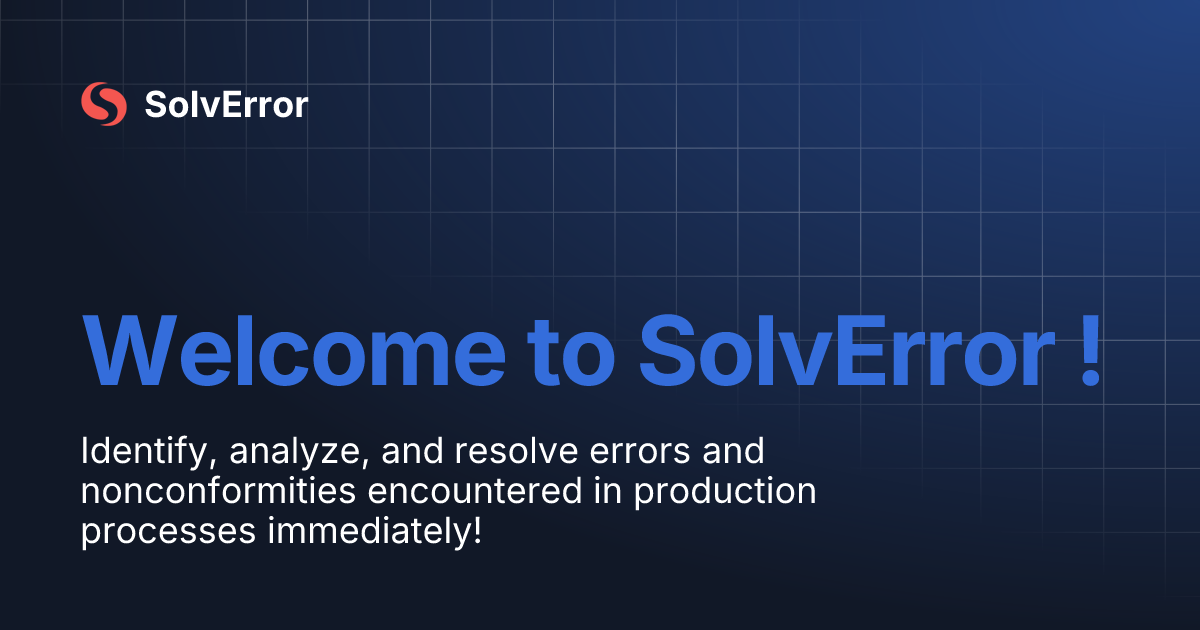 SolvError

Welcome to SolvError !

Identify, analyze, and resolve errors and nonconformities encountered in production processes immediately!